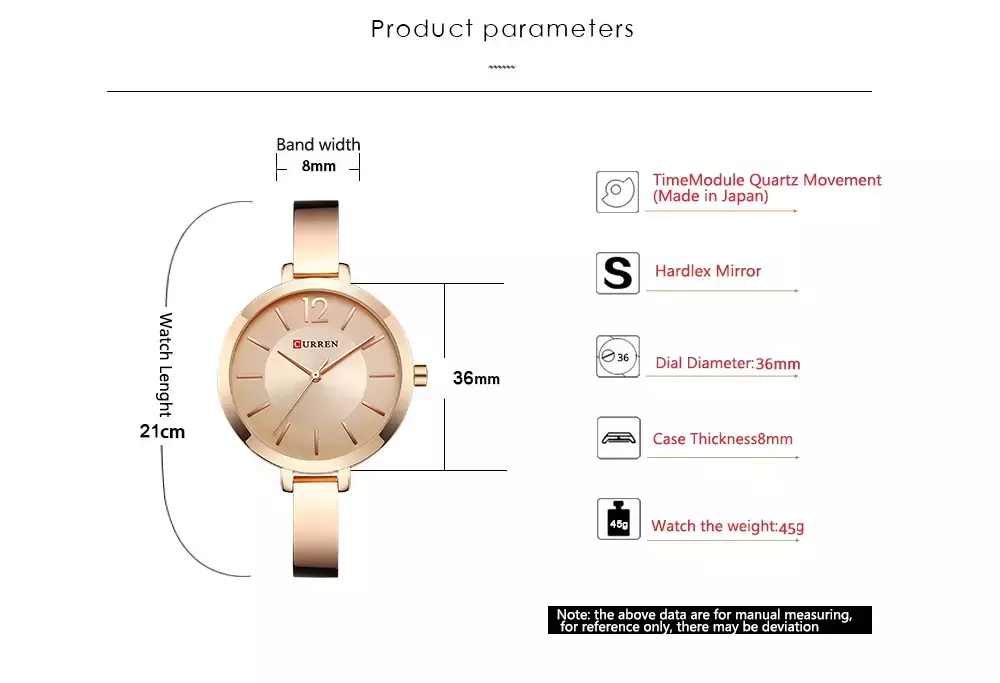 Product parameters

Band width
8mm

Watch Lenght
21cm

12
CURREN

36mm

TimeModule Quartz Movement
(Made in Japan)

S
Hardlex Mirror

36
Dial Diameter:36mm

Case Thickness8mm

45g
Watch the weight:45g

Note: the above data are for manual measuring, for reference only, there may be deviation